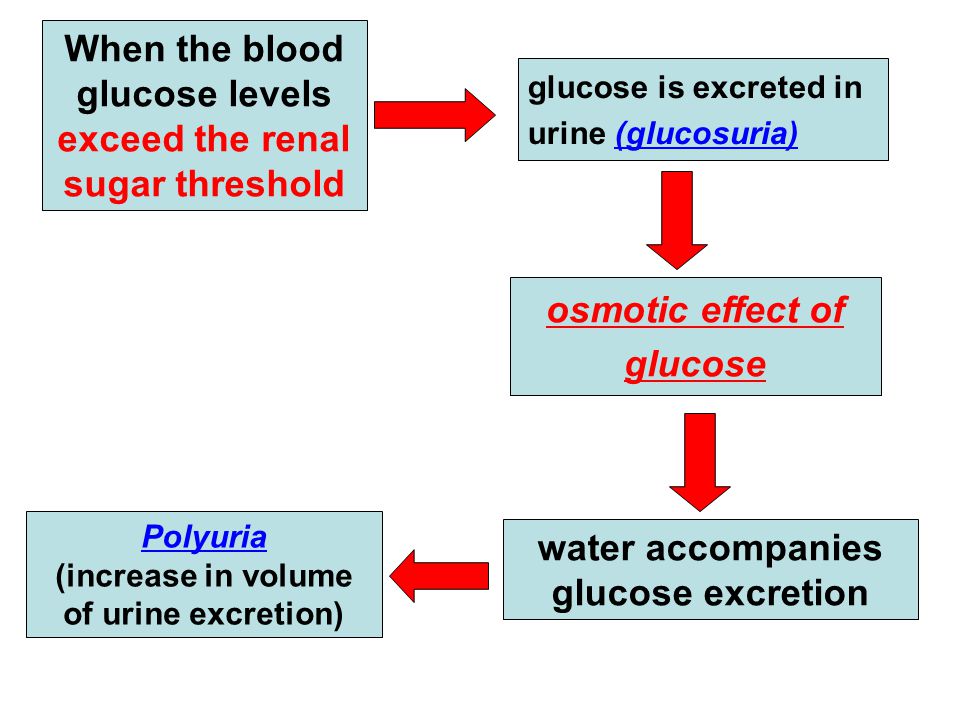 When the blood glucose levels exceed the renal sugar threshold

glucose is excreted in urine (glucosuria)

osmotic effect of glucose

water accompanies glucose excretion

Polyuria
(increase in volume of urine excretion)